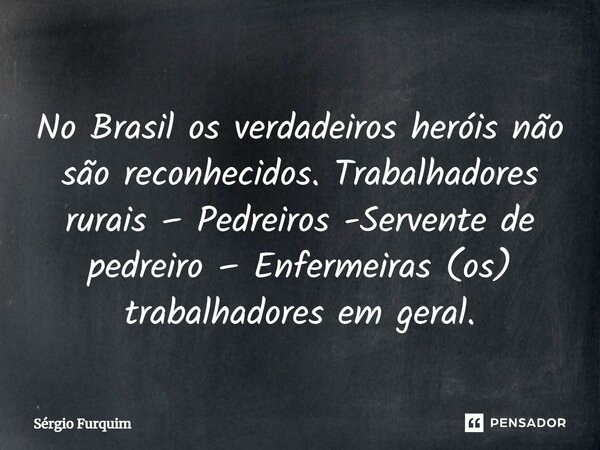 No Brasil os verdadeiros heróis não são reconhecidos. Trabalhadores rurais – Pedreiros -Servente de pedreiro – Enfermeiras (os) trabalhadores em geral.

Sérgio Furquim

PENSADOR